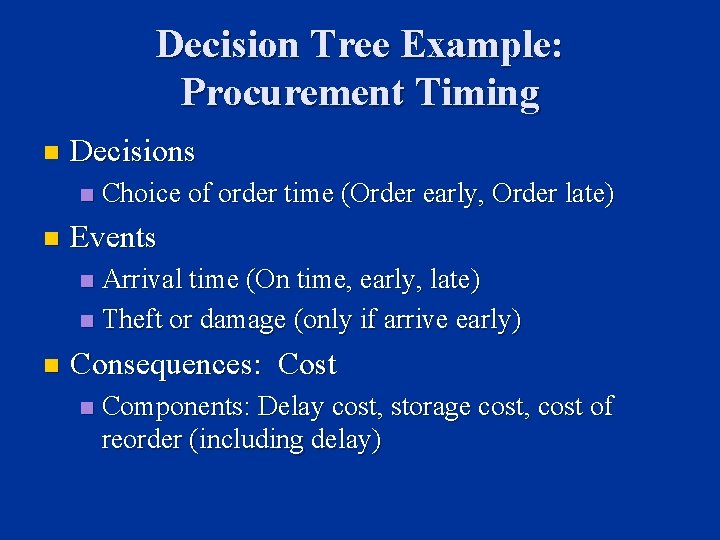 Decision Tree Example: Procurement Timing

Decisions

Choice of order time (Order early, Order late)

Events

Arrival time (On time, early, late)

Theft or damage (only if arrive early)

Consequences: Cost

Components: Delay cost, storage cost, cost of reorder (including delay)